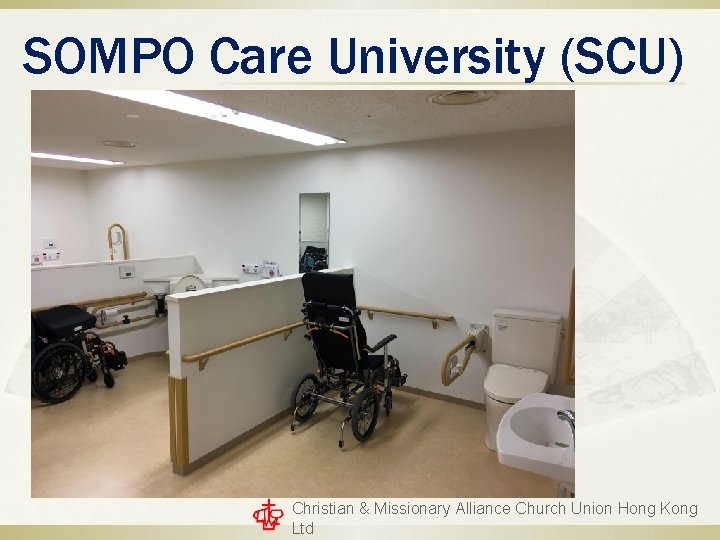 SOMPO Care University (SCU)

Christian & Missionary Alliance Church Union Hong Kong Ltd